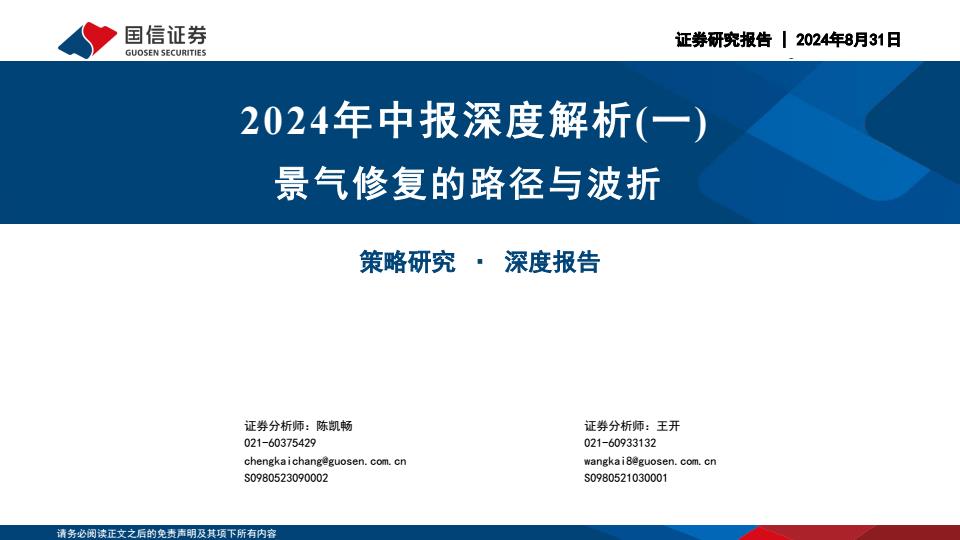 国信证券
GUOSEN SECURITIES

证券研究报告 | 2024年8月31日

2024年中报深度解析(一)
景气修复的路径与波折

策略研究 · 深度报告

证券分析师：陈凯畅
021-60375429
chengkaichang@guosen.com.cn
S0980523090002

证券分析师：王开
021-60933132
wangkai8@guosen.com.cn
S0980521030001

请务必阅读正文之后的免责声明及其项下所有内容